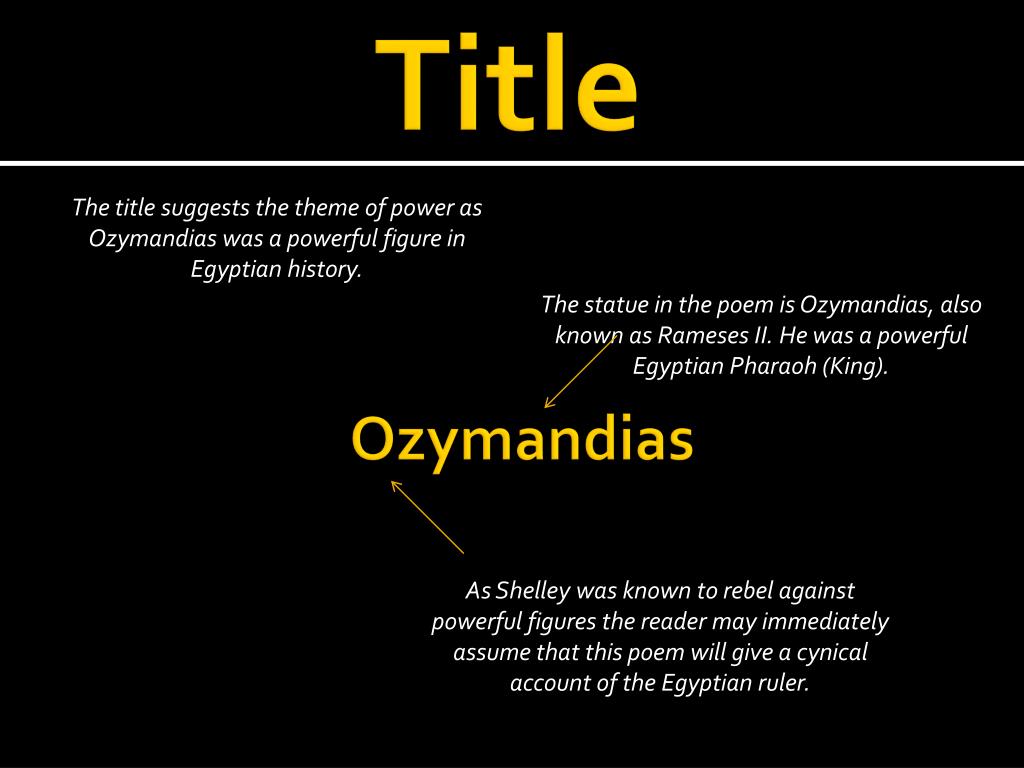 Title

The title suggests the theme of power as Ozymandias was a powerful figure in Egyptian history.

The statue in the poem is Ozymandias, also known as Rameses II. He was a powerful Egyptian Pharaoh (King).

Ozymandias

As Shelley was known to rebel against powerful figures the reader may immediately assume that this poem will give a cynical account of the Egyptian ruler.